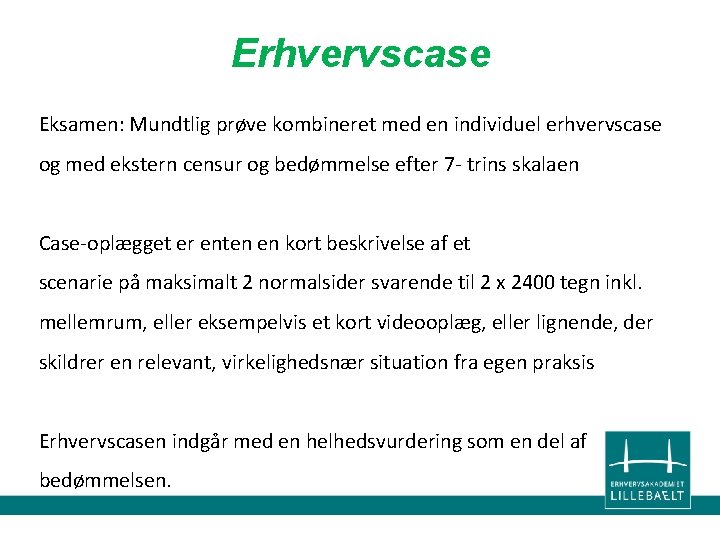 Erhvervscase

Eksamen: Mundtlig prøve kombineret med en individuel erhvervscase og med ekstern censur og bedømmelse efter 7- trins skalaen

Case-oplægget er enten en kort beskrivelse af et scenarie på maksimalt 2 normalsider svarende til 2 x 2400 tegn inkl. mellemrum, eller eksempelvis et kort videooplæg, eller lignende, der skildrer en relevant, virkelighedsnær situation fra egen praksis

Erhvervscasen indgår med en helhedsvurdering som en del af bedømmelsen.

ERHVERVSAKADEMIET
LILLEBÆLT